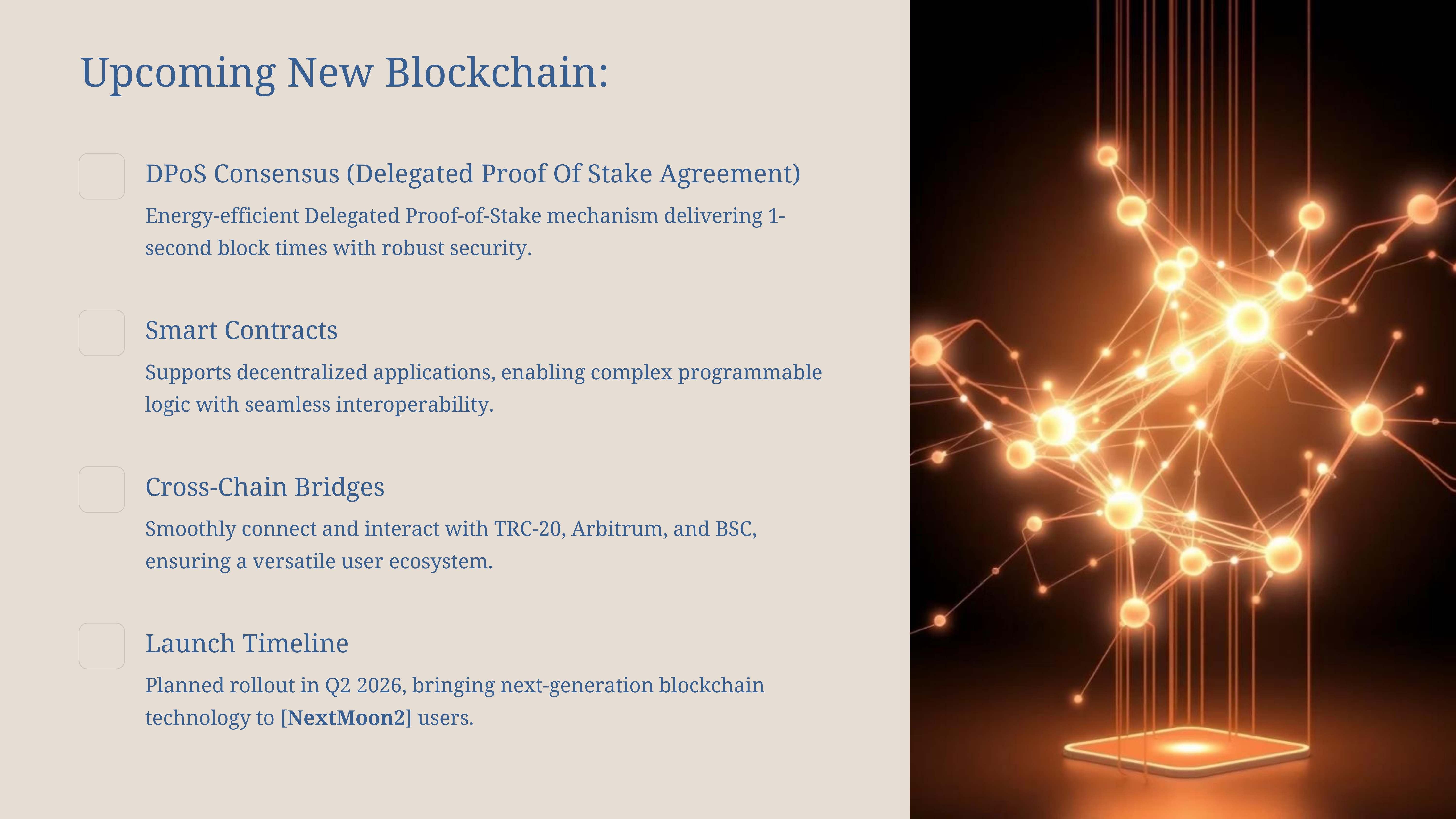 Upcoming New Blockchain:

DPoS Consensus (Delegated Proof Of Stake Agreement)

Energy-efficient Delegated Proof-of-Stake mechanism delivering 1-second block times with robust security.

Smart Contracts

Supports decentralized applications, enabling complex programmable logic with seamless interoperability.

Cross-Chain Bridges

Smoothly connect and interact with TRC-20, Arbitrum, and BSC, ensuring a versatile user ecosystem.

Launch Timeline

Planned rollout in Q2 2026, bringing next-generation blockchain technology to [NextMoon2] users.